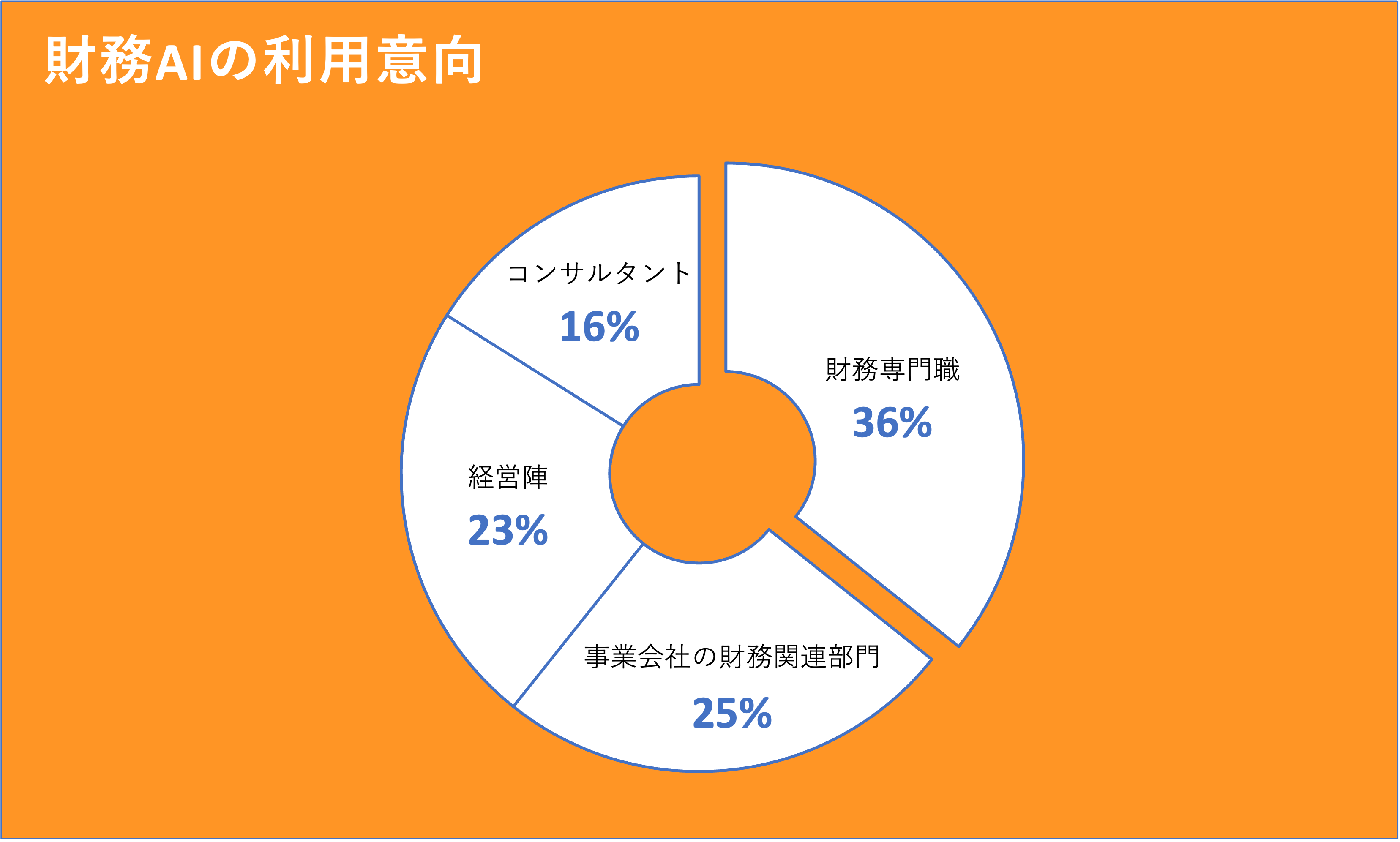 財務AIの利用意向

コンサルタント
16%

財務専門職
36%

経営陣
23%

事業会社の財務関連部門
25%